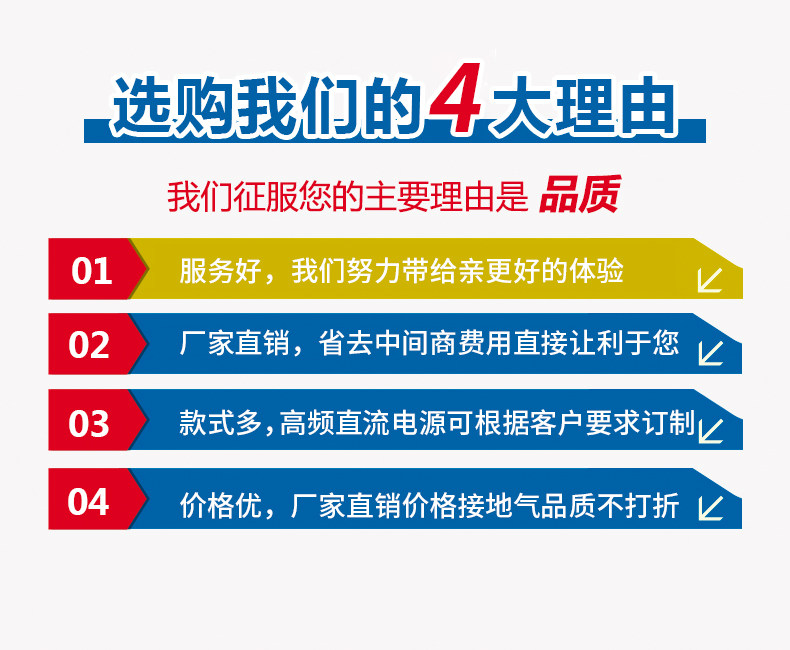 选购我们的4大理由

我们征服您的主要理由是 品质

01 服务好，我们努力带给亲更好的体验

02 厂家直销，省去中间商费用直接让利于您

03 款式多，高频直流电源可根据客户要求订制

04 价格优，厂家直销价格接地气品质不打折